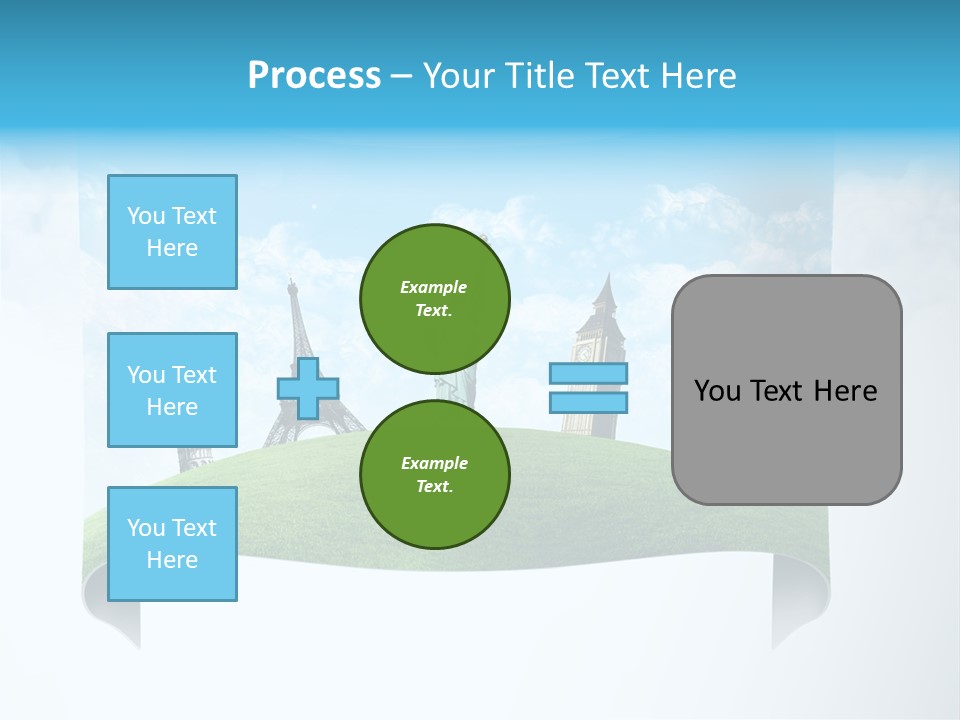 Process – Your Title Text Here

You Text Here

You Text Here

You Text Here

Example Text.

Example Text.

You Text Here